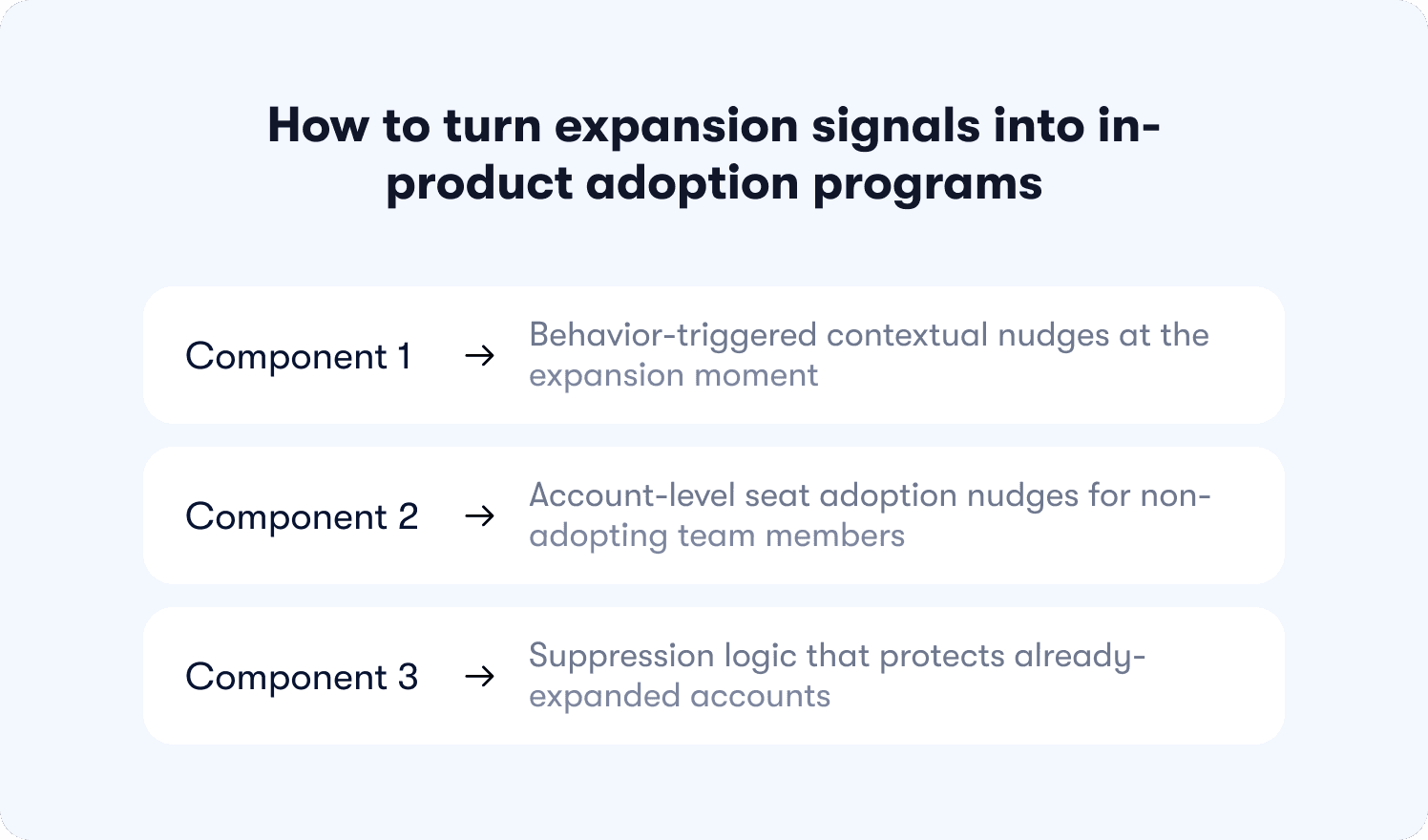 How to turn expansion signals into in-product adoption programs

Component 1 → Behavior-triggered contextual nudges at the expansion moment

Component 2 → Account-level seat adoption nudges for non-adopting team members

Component 3 → Suppression logic that protects already-expanded accounts